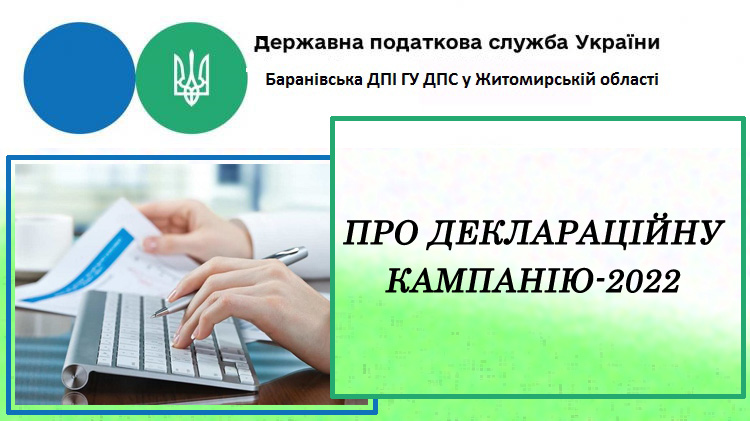 Державна податкова служба України

Баранівська ДПІ ГУ ДПС у Житомирській області

ПРО ДЕКЛАРАЦІЙНУ КАМПАНІЮ-2022